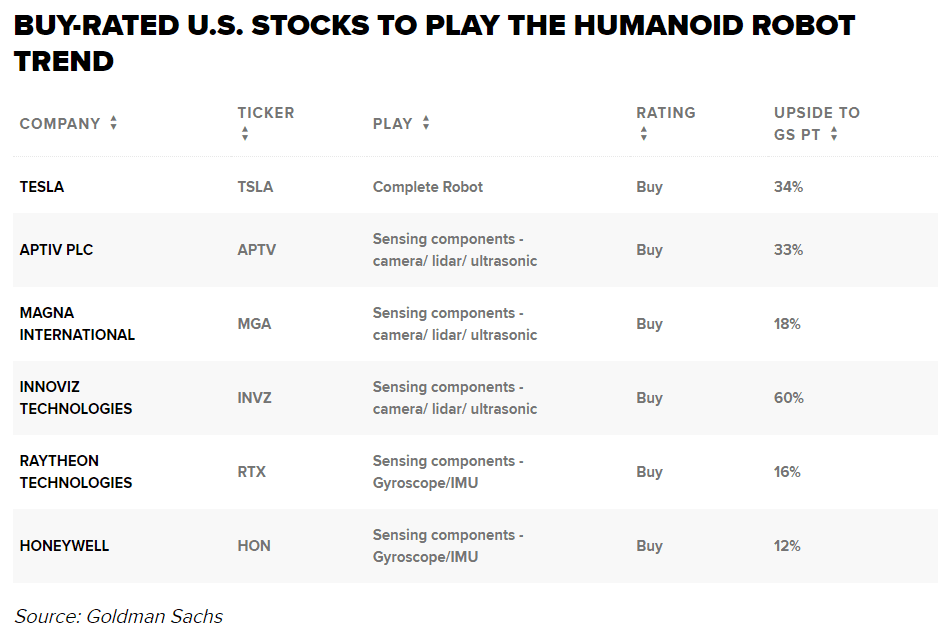 BUY-RATED U.S. STOCKS TO PLAY THE HUMANOID ROBOT TREND

| COMPANY | TICKER | PLAY | RATING | UPSIDE TO GS PT |
|---|---|---|---|---|
| TESLA | TSLA | Complete Robot | Buy | 34% |
| APTIV PLC | APTV | Sensing components - camera/ lidar/ ultrasonic | Buy | 33% |
| MAGNA INTERNATIONAL | MGA | Sensing components - camera/ lidar/ ultrasonic | Buy | 18% |
| INNOVIZ TECHNOLOGIES | INVZ | Sensing components - camera/ lidar/ ultrasonic | Buy | 60% |
| RAYTHEON TECHNOLOGIES | RTX | Sensing components - Gyroscope/IMU | Buy | 16% |
| HONEYWELL | HON | Sensing components - Gyroscope/IMU | Buy | 12% |

Source: Goldman Sachs